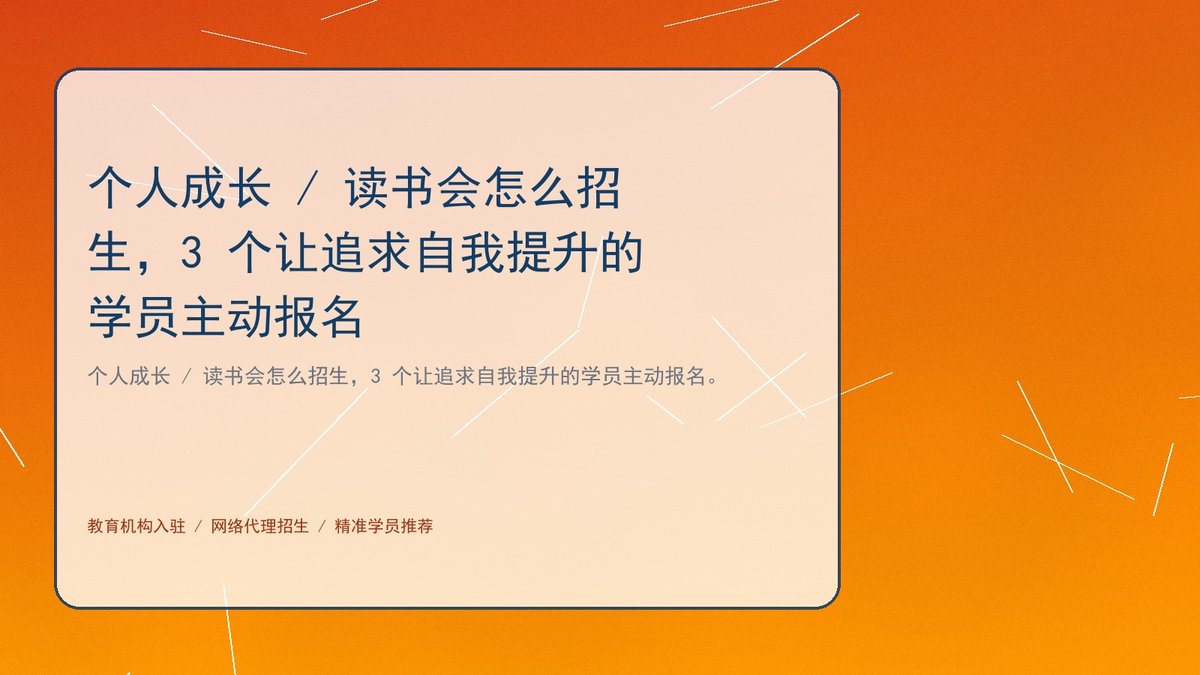 个人成长 / 读书会怎么招生，3 个让追求自我提升的学员主动报名

个人成长 / 读书会怎么招生，3 个让追求自我提升的学员主动报名。

教育机构入驻 / 网络代理招生 / 精准学员推荐